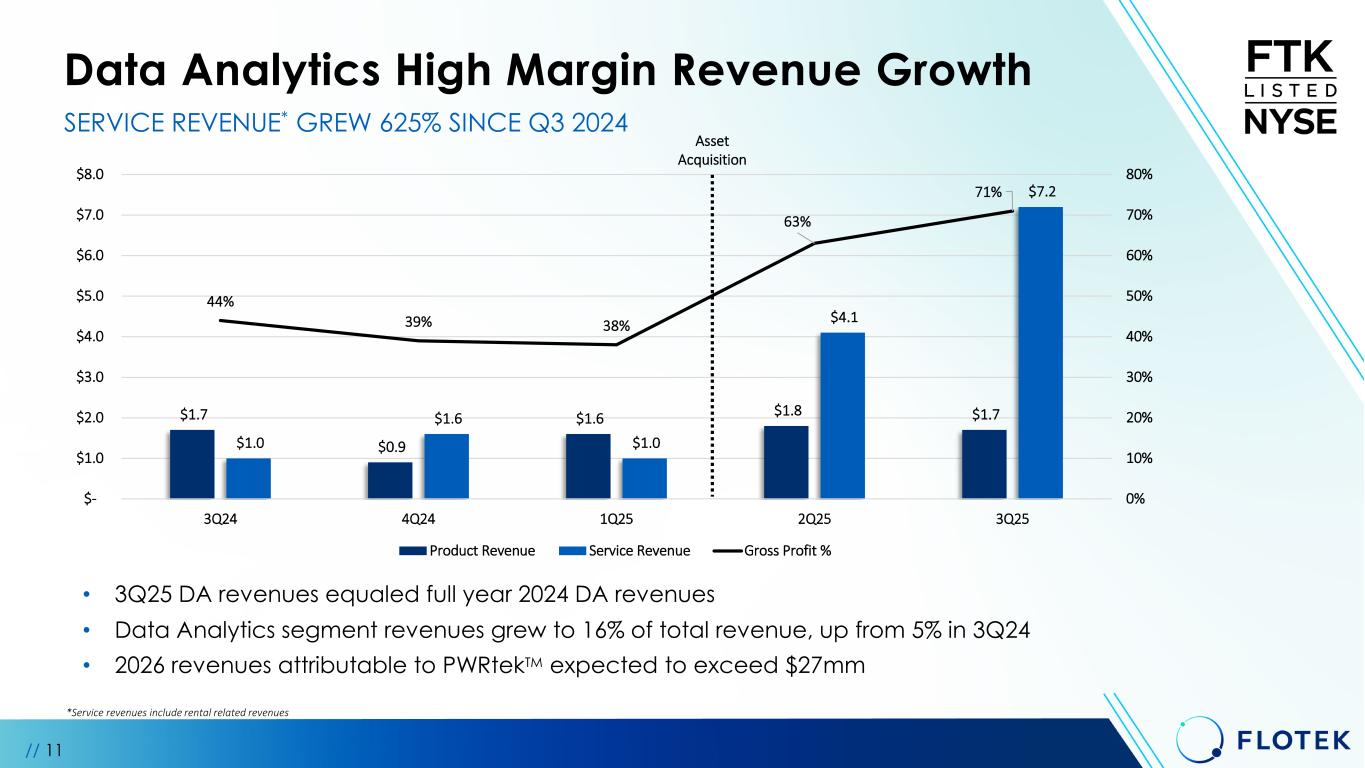 Data Analytics High Margin Revenue Growth

FTK LISTED NYSE

SERVICE REVENUE* GREW 625% SINCE Q3 2024

Asset Acquisition

$8.0
$7.0
$6.0
$5.0
$4.0
$3.0
$2.0
$1.0
$-

80%
70%
60%
50%
40%
30%
20%
10%
0%

44%
39%
38%
63%
71%

$1.7
$1.0
$0.9
$1.6
$1.6
$1.0
$1.8
$4.1
$1.7
$7.2

3Q24
4Q24
1Q25
2Q25
3Q25

Product Revenue
Service Revenue
Gross Profit %

• 3Q25 DA revenues equaled full year 2024 DA revenues
• Data Analytics segment revenues grew to 16% of total revenue, up from 5% in 3Q24
• 2026 revenues attributable to PWRtek™ expected to exceed $27mm

*Service revenues include rental related revenues

// 11

FLOTEK